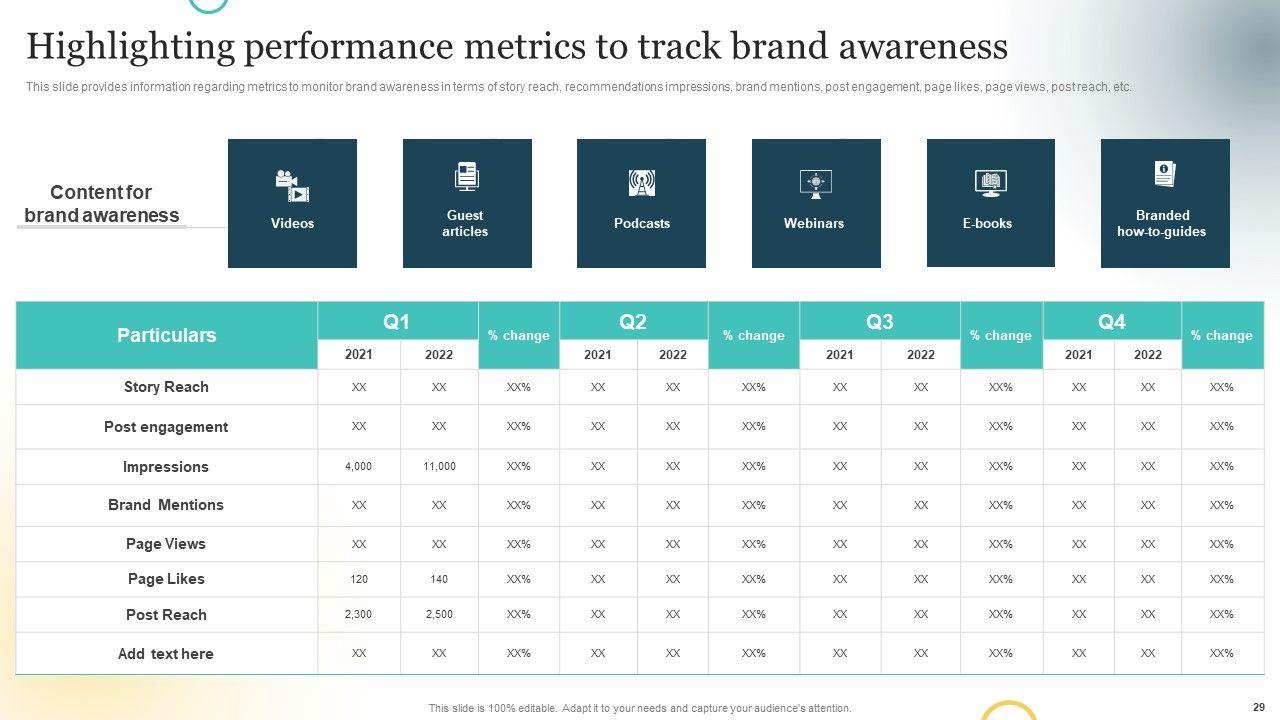 Highlighting performance metrics to track brand awareness

This slide provides information regarding metrics to monitor brand awareness in terms of story reach, recommendations impressions, brand mentions, post engagement, page likes, page views, post reach, etc.

Content for brand awareness

Videos

Guest articles

Podcasts

Webinars

E-books

Branded how-to-guides

| Particulars | Q1 2021 | Q1 2022 | % change | Q2 2021 | Q2 2022 | % change | Q3 2021 | Q3 2022 | % change | Q4 2021 | Q4 2022 | % change |
|---|---|---|---|---|---|---|---|---|---|---|---|---|
| Story Reach | XX | XX | XX% | XX | XX | XX% | XX | XX | XX% | XX | XX | XX% |
| Post engagement | XX | XX | XX% | XX | XX | XX% | XX | XX | XX% | XX | XX | XX% |
| Impressions | 4,000 | 11,000 | XX% | XX | XX | XX% | XX | XX | XX% | XX | XX | XX% |
| Brand Mentions | XX | XX | XX% | XX | XX | XX% | XX | XX | XX% | XX | XX | XX% |
| Page Views | XX | XX | XX% | XX | XX | XX% | XX | XX | XX% | XX | XX | XX% |
| Page Likes | 120 | 140 | XX% | XX | XX | XX% | XX | XX | XX% | XX | XX | XX% |
| Post Reach | 2,300 | 2,500 | XX% | XX | XX | XX% | XX | XX | XX% | XX | XX | XX% |
| Add text here | XX | XX | XX% | XX | XX | XX% | XX | XX | XX% | XX | XX | XX% |

This slide is 100% editable. Adapt it to your needs and capture your audience's attention.

29